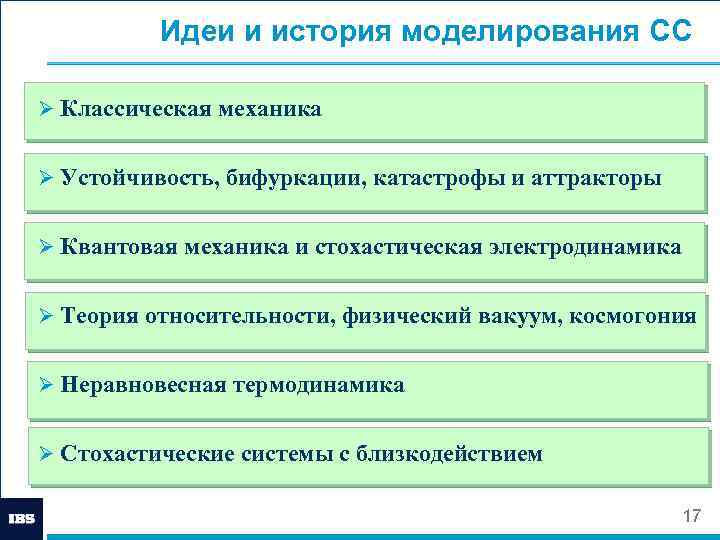 Идеи и история моделирования СС

➢ Классическая механика

➢ Устойчивость, бифуркации, катастрофы и аттракторы

➢ Квантовая механика и стохастическая электродинамика

➢ Теория относительности, физический вакуум, космогония

➢ Неравновесная термодинамика

➢ Стохастические системы с близкодействием

IBS

17